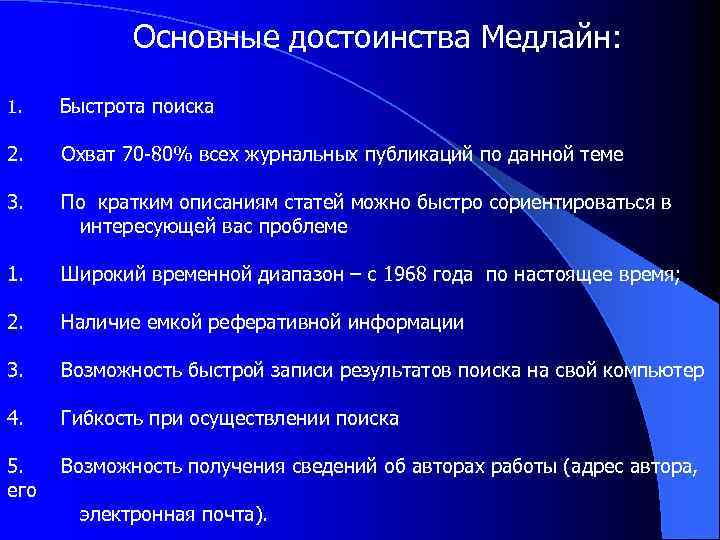 Основные достоинства Медлайн:

1. Быстрота поиска

2. Охват 70-80% всех журнальных публикаций по данной теме

3. По кратким описаниям статей можно быстро сориентироваться в интересующей вас проблеме

1. Широкий временной диапазон – с 1968 года по настоящее время;

2. Наличие емкой реферативной информации

3. Возможность быстрой записи результатов поиска на свой компьютер

4. Гибкость при осуществлении поиска

5. Возможность получения сведений об авторах работы (адрес автора, его

электронная почта).